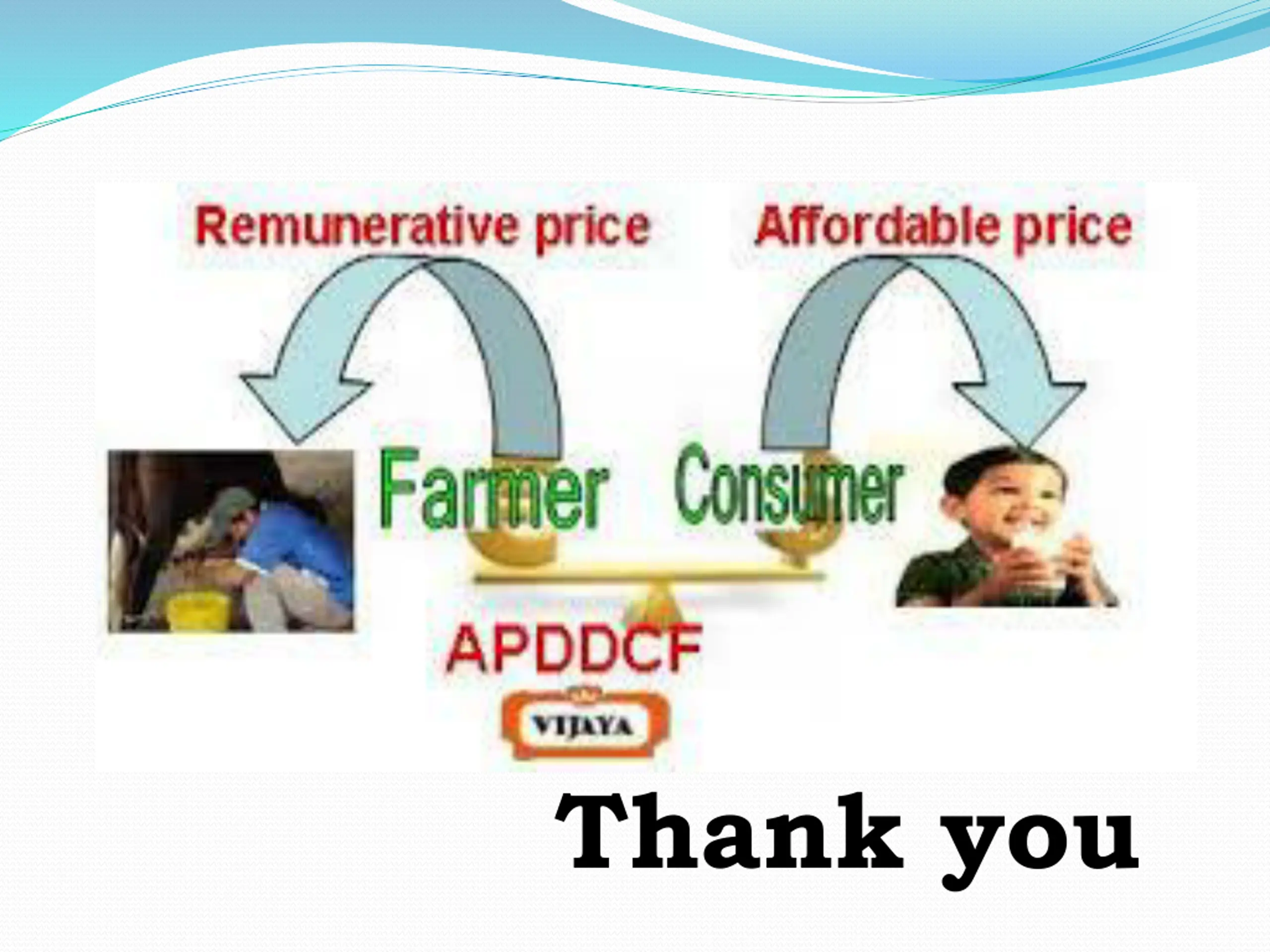 Remunerative price

Affordable price

Farmer

Consumer

APDDCF

VIJAYA

Thank you